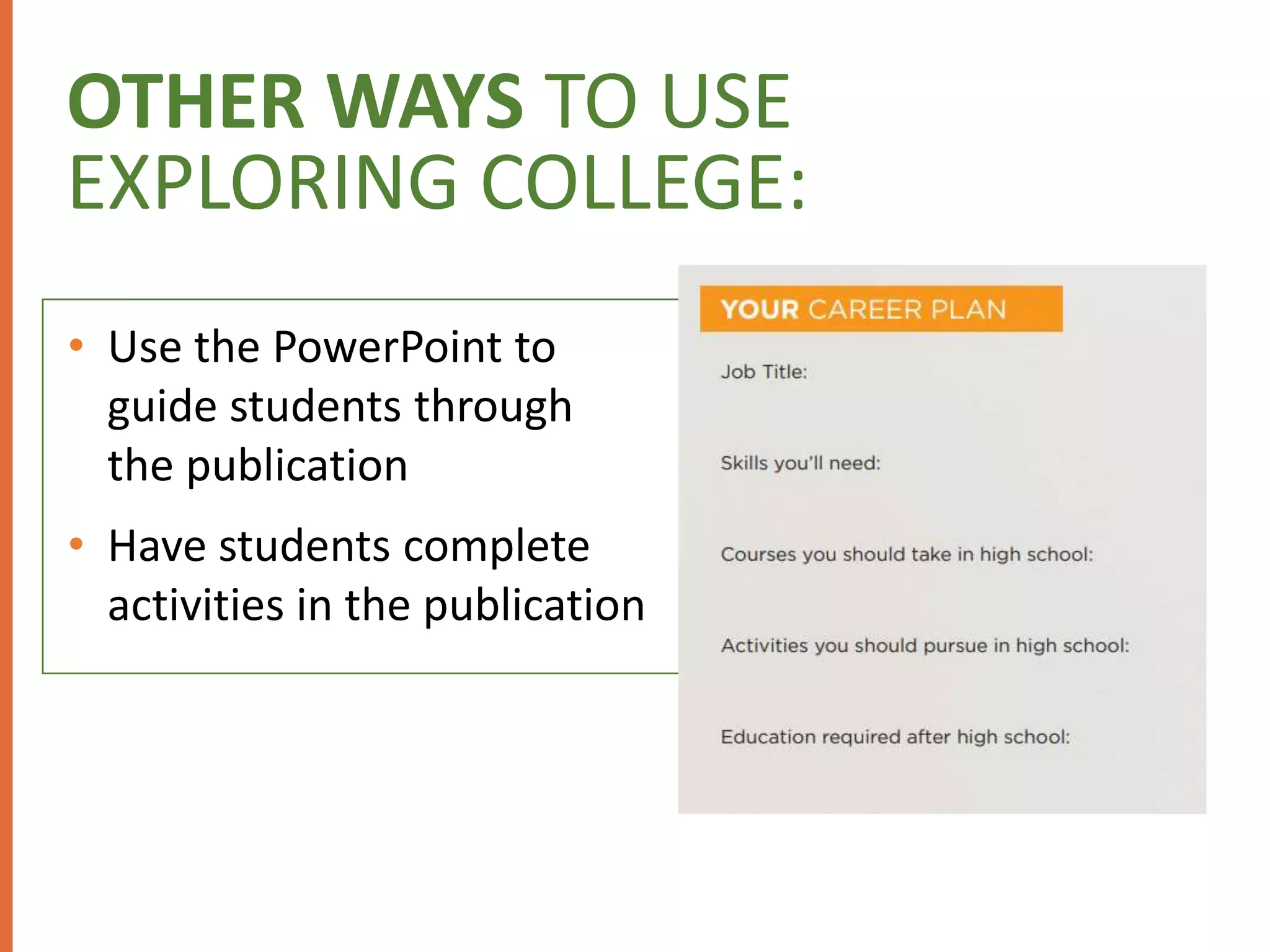 OTHER WAYS TO USE EXPLORING COLLEGE:

• Use the PowerPoint to guide students through the publication

• Have students complete activities in the publication

YOUR CAREER PLAN

Job Title:

Skills you'll need:

Courses you should take in high school:

Activities you should pursue in high school:

Education required after high school: